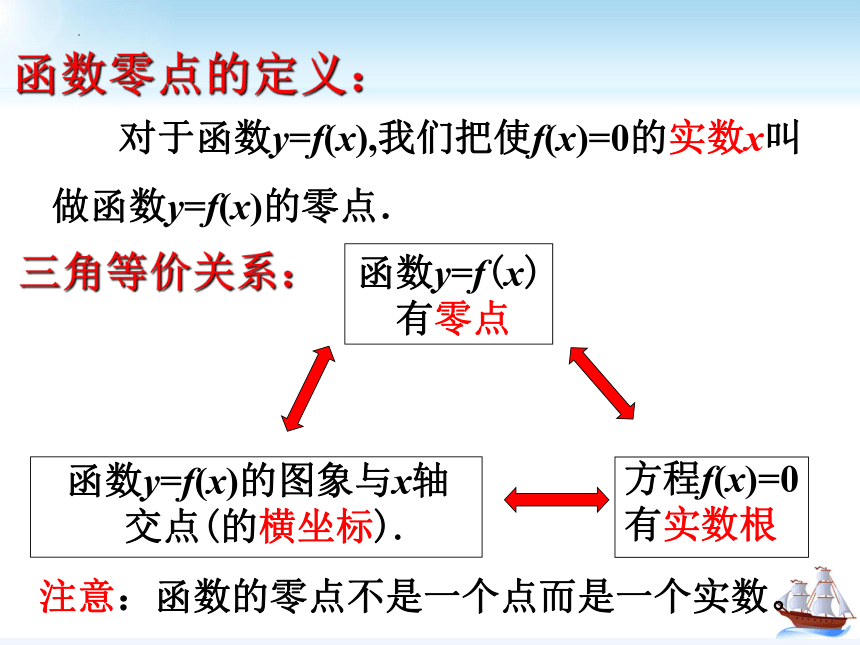 函数零点的定义：

对于函数$y=f(x)$,我们把使$f(x)=0$的实数$x$叫做函数$y=f(x)$的零点.

三角等价关系：

函数$y=f(x)$有零点

函数$y=f(x)$的图象与$x$轴交点(的横坐标).

方程$f(x)=0$有实数根

注意：函数的零点不是一个点而是一个实数.